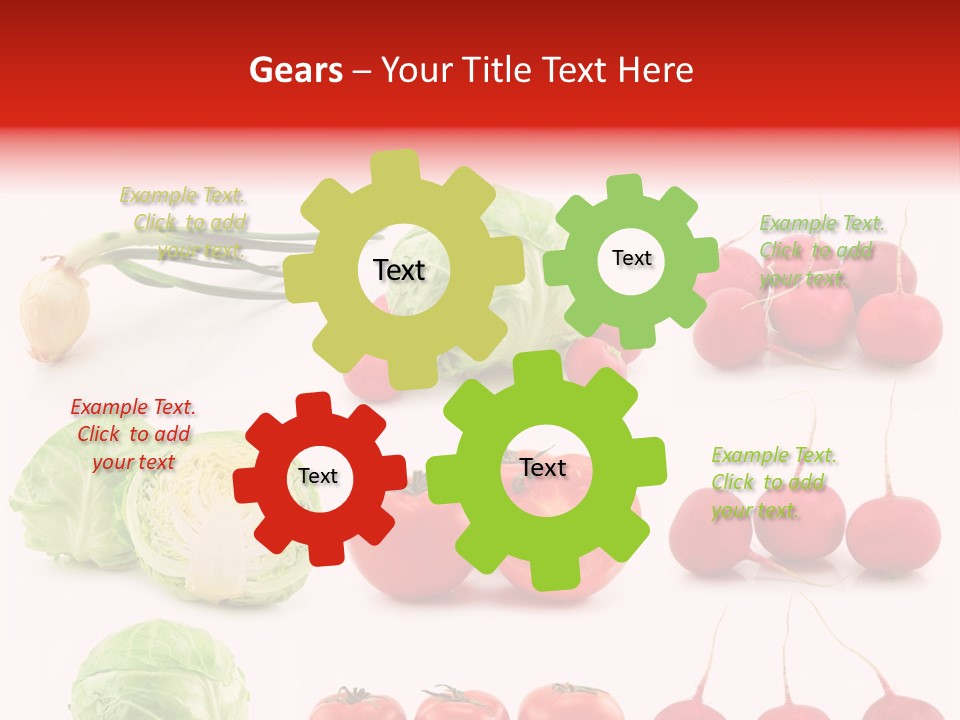 Gears – Your Title Text Here

Example Text. Click to add your text.

Text

Text

Example Text. Click to add your text.

Example Text. Click to add your text

Text

Text

Example Text. Click to add your text.